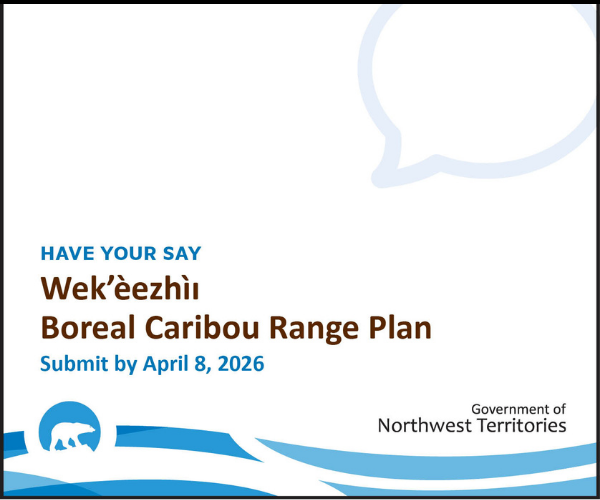 HAVE YOUR SAY

Wek’èezhìı
Boreal Caribou Range Plan

Submit by April 8, 2026

Government of
Northwest Territories